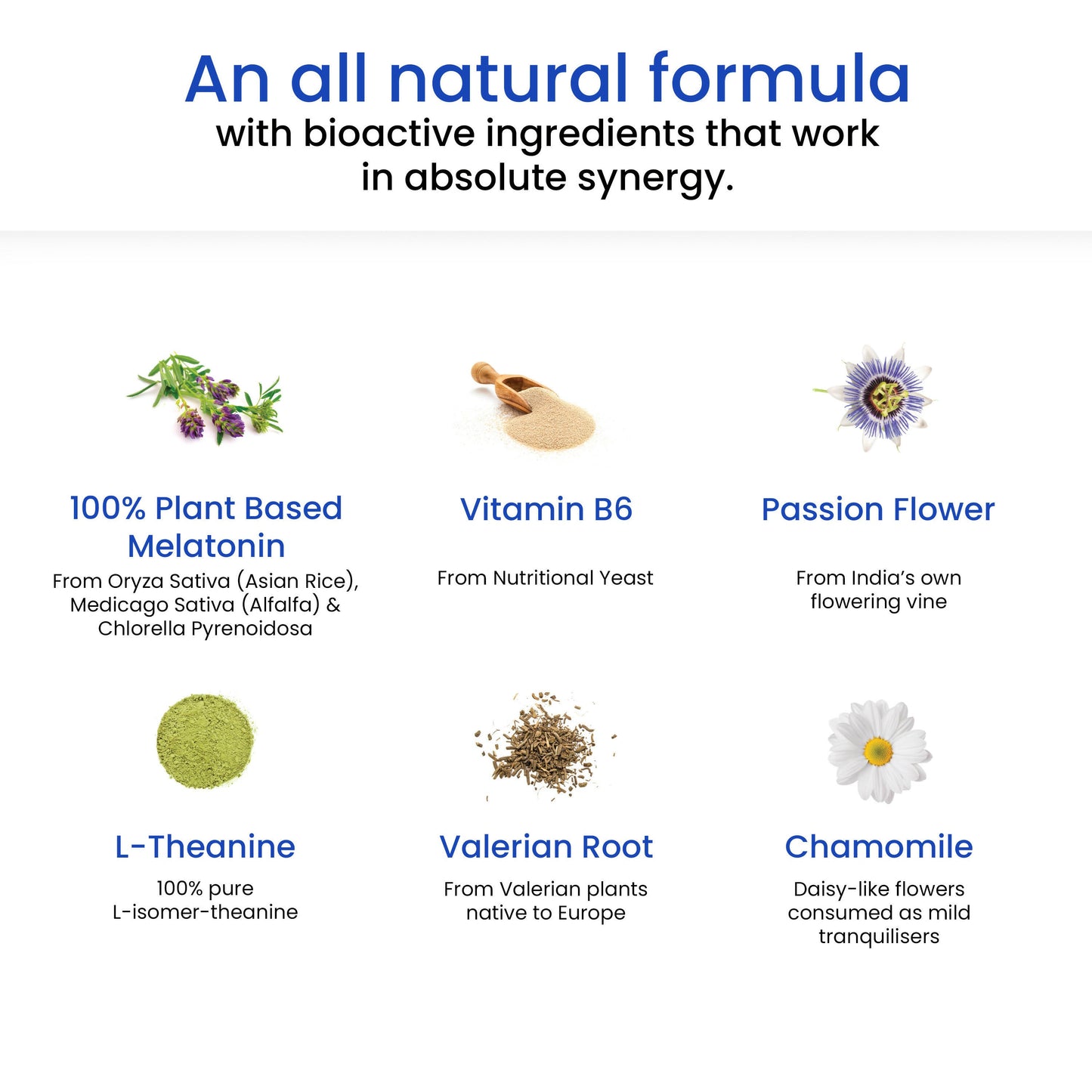 An all natural formula
with bioactive ingredients that work in absolute synergy.

100% Plant Based Melatonin
From Oryza Sativa (Asian Rice), Medicago Sativa (Alfalfa) & Chlorella Pyrenoidosa

Vitamin B6
From Nutritional Yeast

Passion Flower
From India's own flowering vine

L-Theanine
100% pure L-isomer-theanine

Valerian Root
From Valerian plants native to Europe

Chamomile
Daisy-like flowers consumed as mild tranquilisers